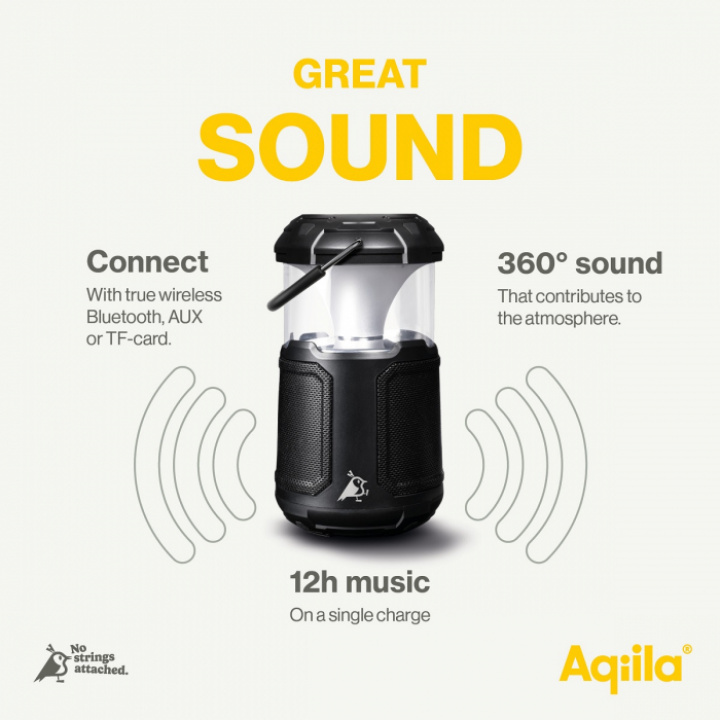 GREAT
SOUND

Connect
With true wireless Bluetooth, AUX or TF-card.

360° sound
That contributes to the atmosphere.

12h music
On a single charge

No strings attached.

Aqiila®